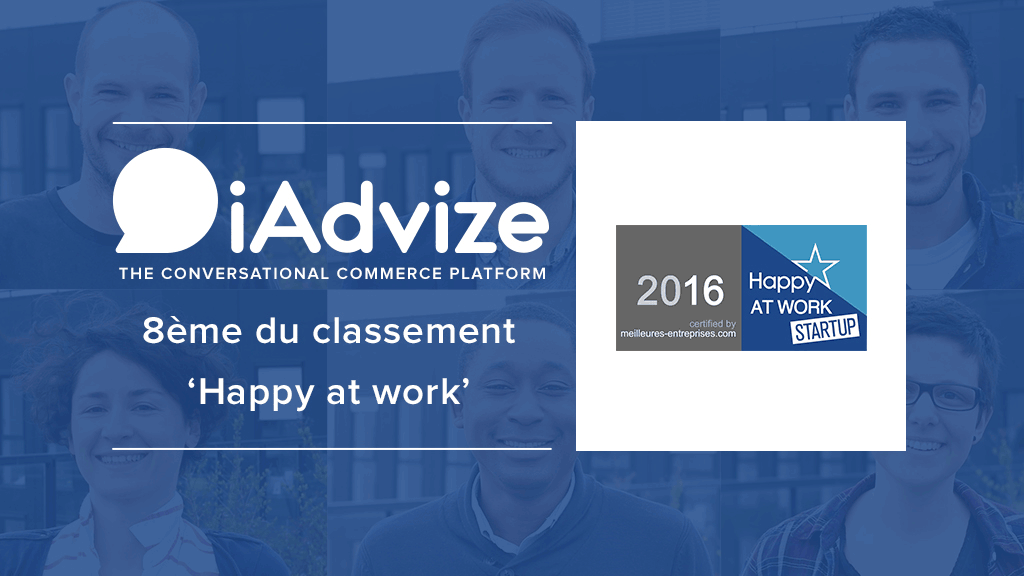 iAdvize
THE CONVERSATIONAL COMMERCE PLATFORM
8ème du classement
‘Happy at work’

2016
certified by
meilleures-entreprises.com
Happy
AT WORK
STARTUP